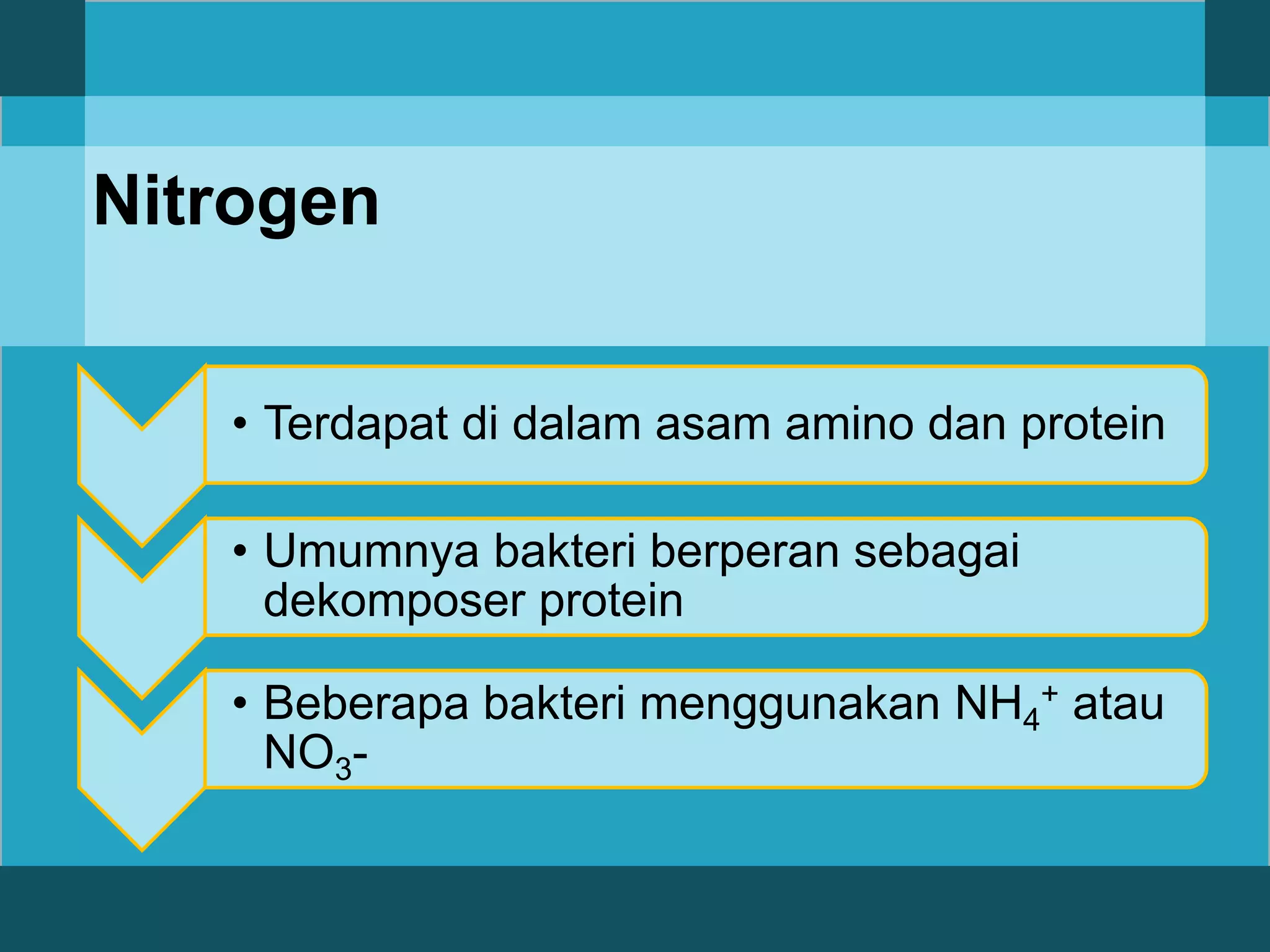 Nitrogen

• Terdapat di dalam asam amino dan protein

• Umumnya bakteri berperan sebagai dekomposer protein

• Beberapa bakteri menggunakan $NH_4^+$ atau $NO_3$-